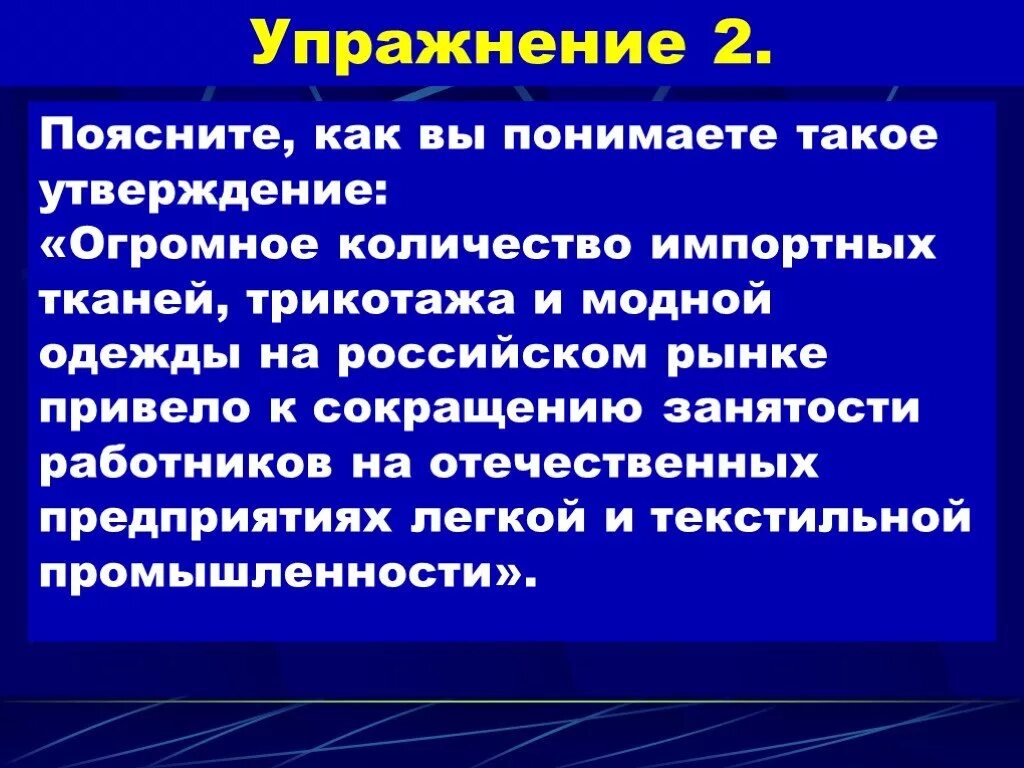 Упражнение 2.

Поясните, как вы понимаете такое утверждение:
«Огромное количество импортных тканей, трикотажа и модной одежды на российском рынке привело к сокращению занятости работников на отечественных предприятиях легкой и текстильной промышленности».